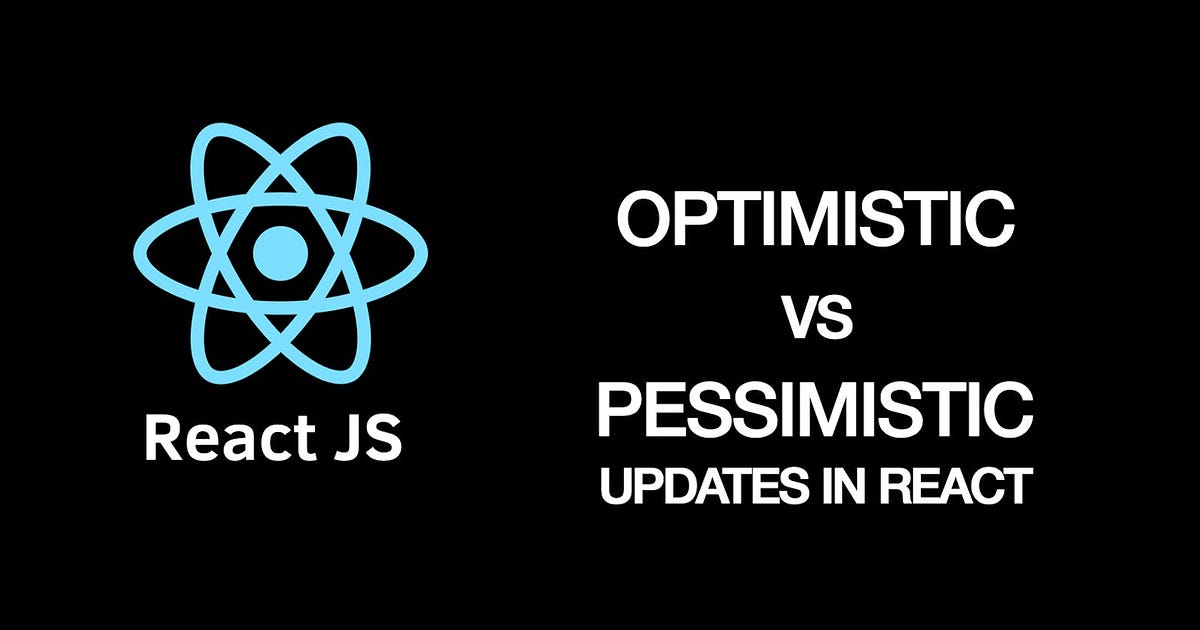 React JS

OPTIMISTIC
VS
PESSIMISTIC
UPDATES IN REACT